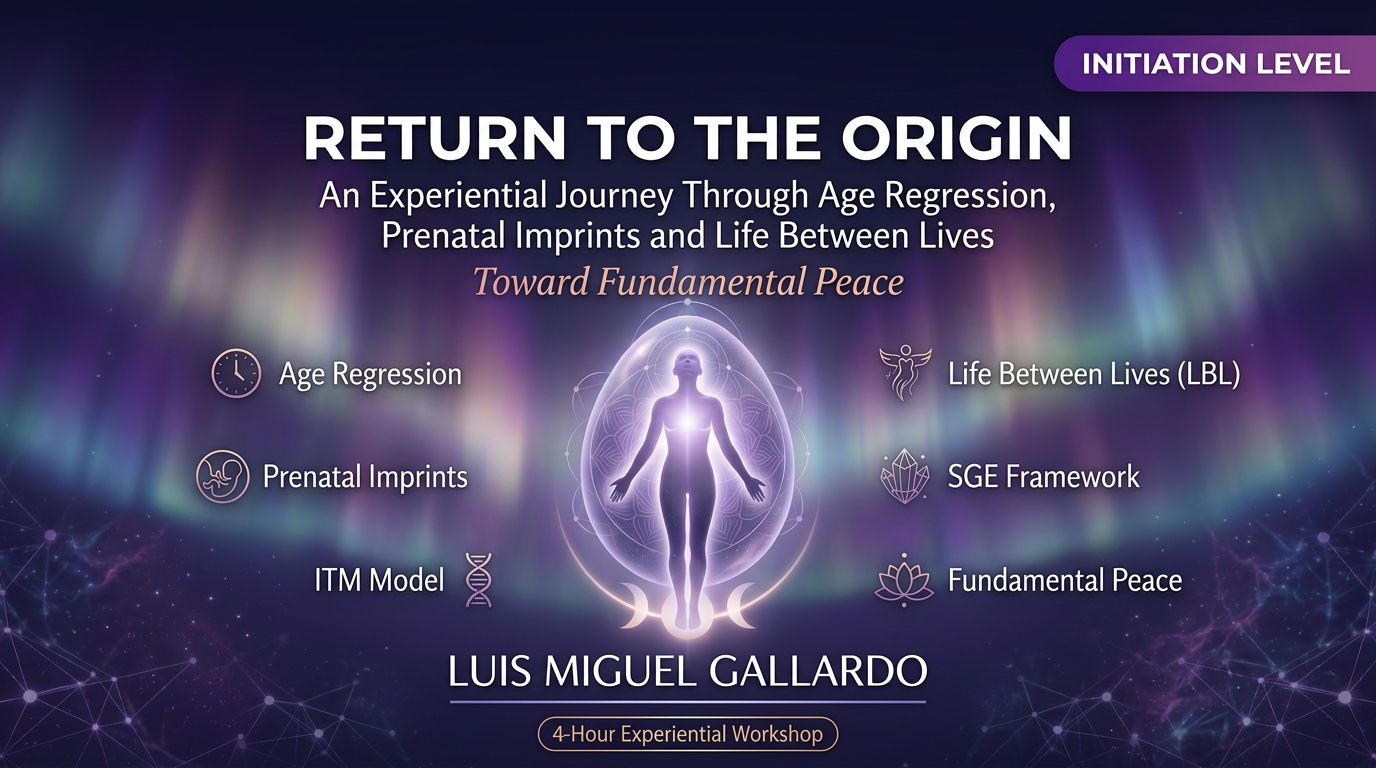 INITIATION LEVEL

RETURN TO THE ORIGIN

An Experiential Journey Through Age Regression, Prenatal Imprints and Life Between Lives

Toward Fundamental Peace

Age Regression

Prenatal Imprints

ITM Model

Life Between Lives (LBL)

SGE Framework

Fundamental Peace

LUIS MIGUEL GALLARDO

4-Hour Experiential Workshop